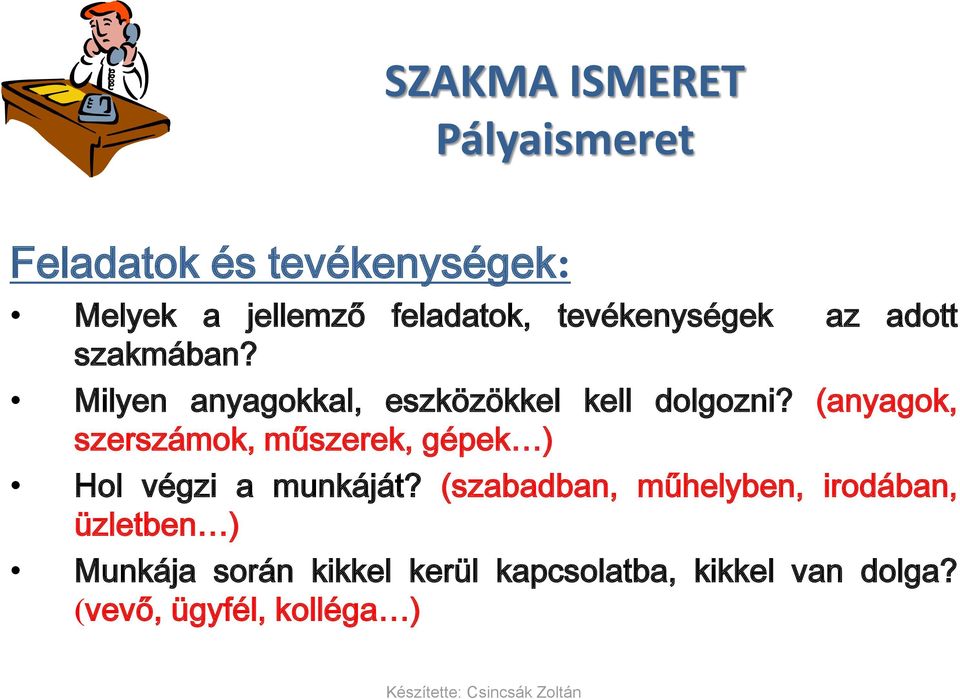 SZAKMA ISMERET
Pályaismeret

Feladatok és tevékenységek:

• Melyek a jellemző feladatok, tevékenységek az adott szakmában?
• Milyen anyagokkal, eszközökkel kell dolgozni? (anyagok, szerszámok, műszerek, gépek…)
• Hol végzi a munkáját? (szabadban, műhelyben, irodában, üzletben…)
• Munkája során kikkel kerül kapcsolatba, kikkel van dolga? (vevő, ügyfél, kolléga…)

Készítette: Csincsák Zoltán